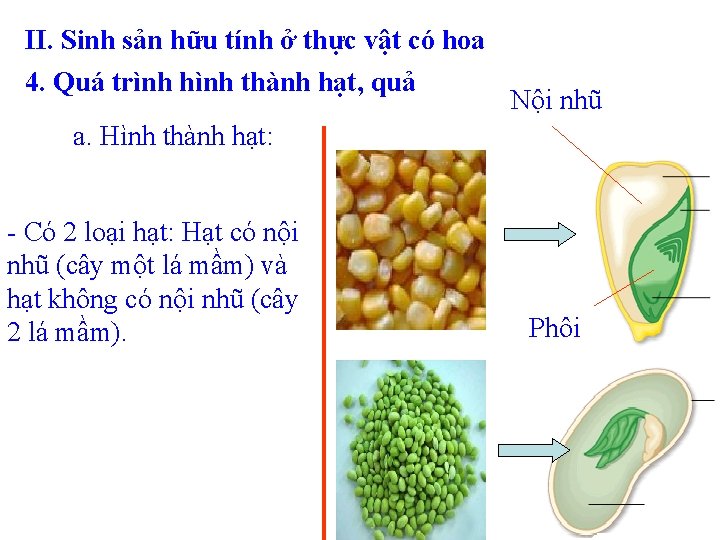 II. Sinh sản hữu tính ở thực vật có hoa

4. Quá trình hình thành hạt, quả

a. Hình thành hạt:

- Có 2 loại hạt: Hạt có nội nhũ (cây một lá mầm) và hạt không có nội nhũ (cây 2 lá mầm).

Nội nhũ

Phôi